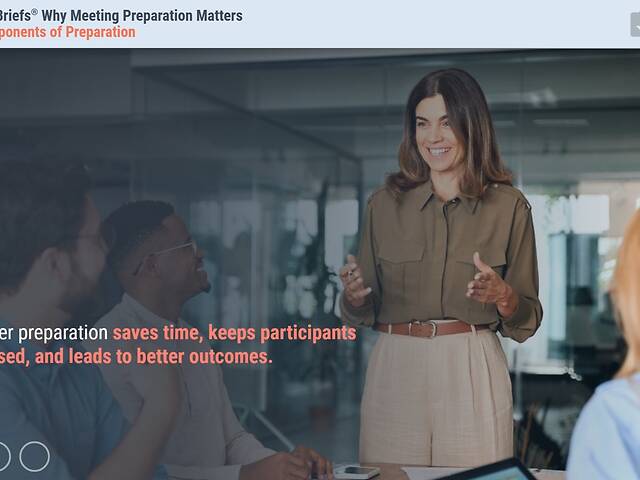 Briefs® Why Meeting Preparation Matters
ponents of Preparation

er preparation saves time, keeps participants sed, and leads to better outcomes.